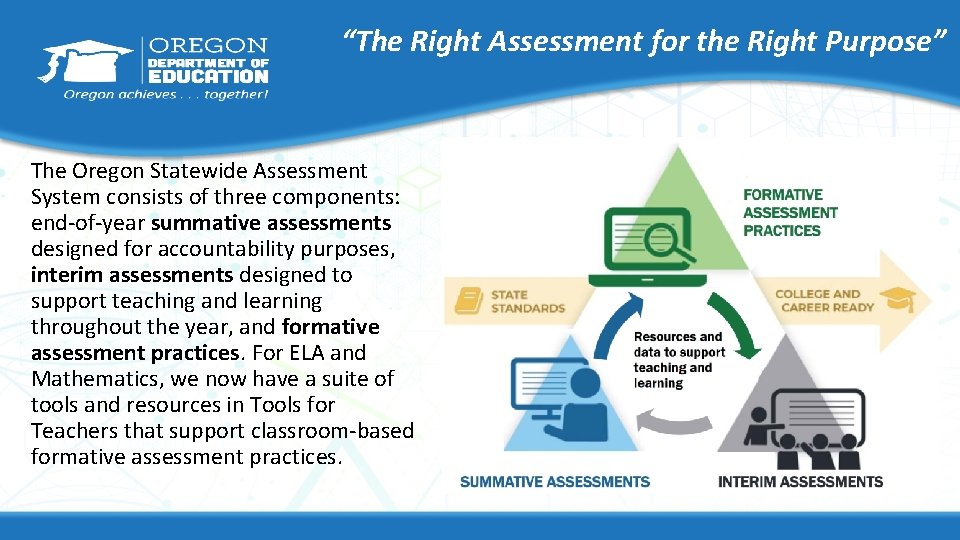 OREGON
DEPARTMENT OF
EDUCATION
Oregon achieves . . . together!

"The Right Assessment for the Right Purpose"

The Oregon Statewide Assessment System consists of three components: end-of-year summative assessments designed for accountability purposes, interim assessments designed to support teaching and learning throughout the year, and formative assessment practices. For ELA and Mathematics, we now have a suite of tools and resources in Tools for Teachers that support classroom-based formative assessment practices.

FORMATIVE ASSESSMENT PRACTICES

STATE STANDARDS

COLLEGE AND CAREER READY

Resources and data to support teaching and learning

SUMMATIVE ASSESSMENTS

INTERIM ASSESSMENTS